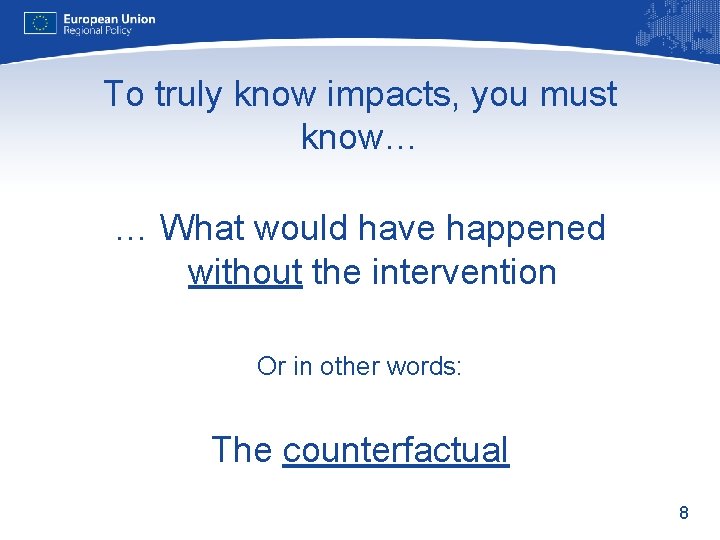 European Union
Regional Policy

To truly know impacts, you must know…

… What would have happened without the intervention

Or in other words:

The counterfactual

8